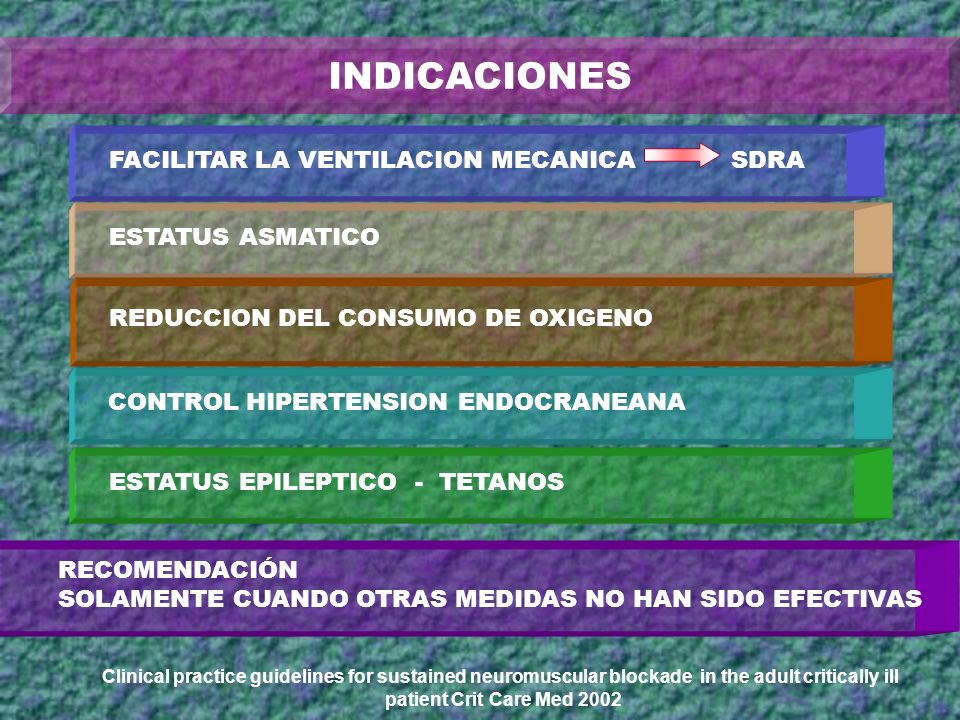 INDICACIONES

FACILITAR LA VENTILACION MECANICA → SDRA

ESTATUS ASMATICO

REDUCCION DEL CONSUMO DE OXIGENO

CONTROL HIPERTENSION ENDOCRANEANA

ESTATUS EPILEPTICO - TETANOS

RECOMENDACIÓN
SOLAMENTE CUANDO OTRAS MEDIDAS NO HAN SIDO EFECTIVAS

Clinical practice guidelines for sustained neuromuscular blockade in the adult critically ill patient Crit Care Med 2002